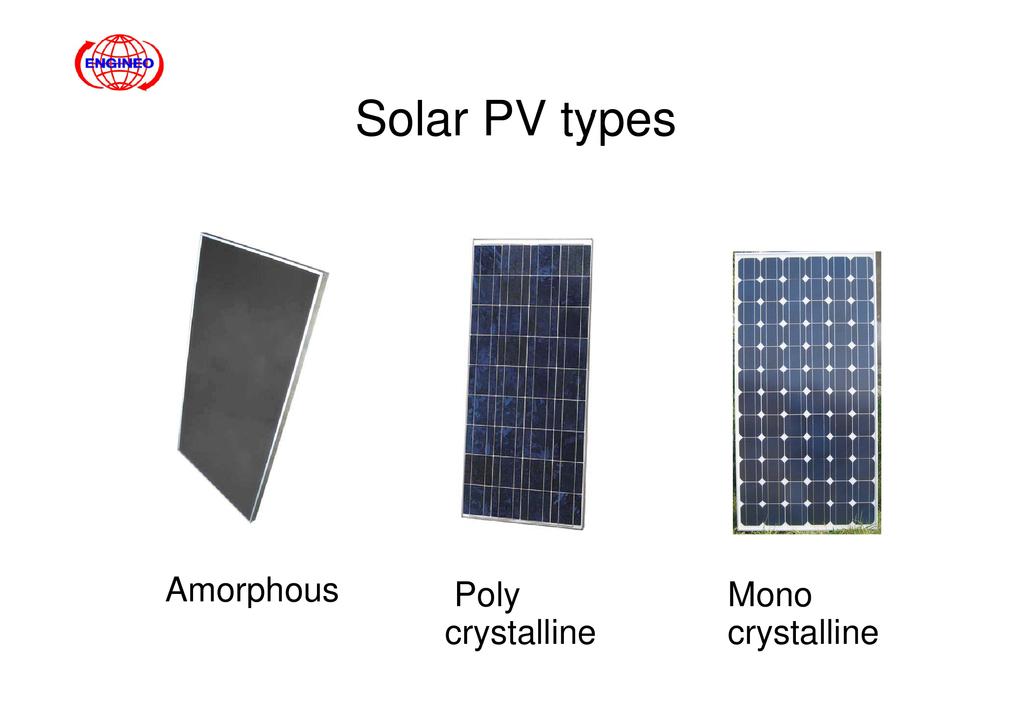 ENGINEO

Solar PV types

Amorphous

Poly crystalline

Mono crystalline